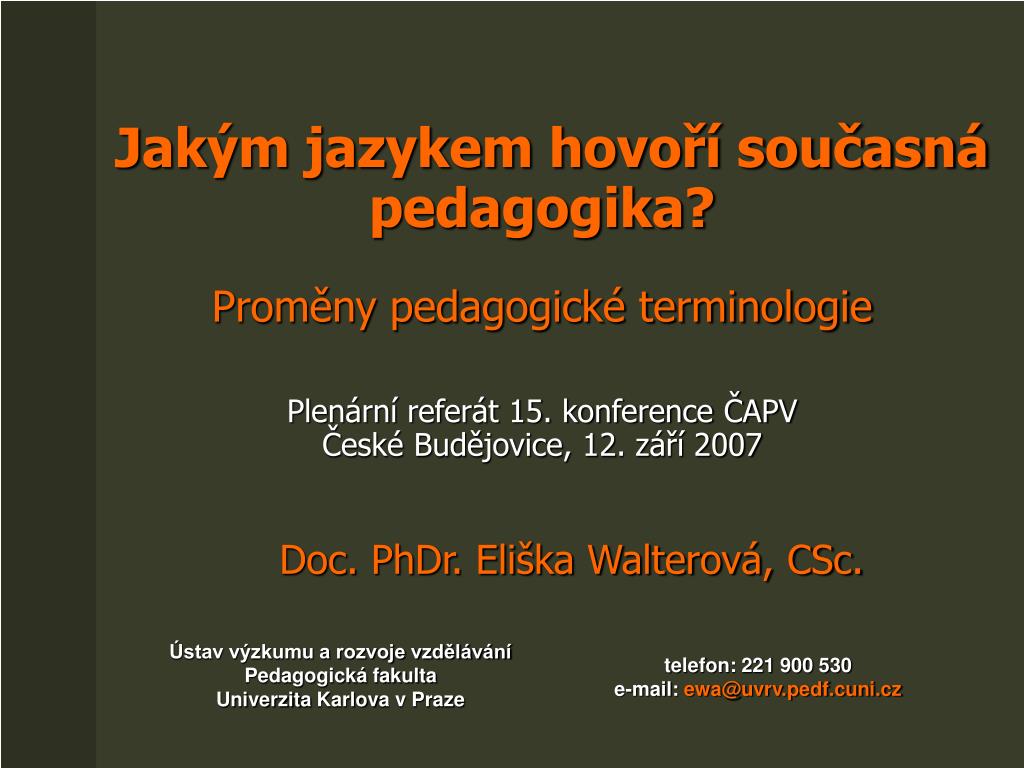 Jakým jazykem hovoří současná pedagogika?

Proměny pedagogické terminologie

Plenární referát 15. konference ČAPV
České Budějovice, 12. září 2007

Doc. PhDr. Eliška Walterová, CSc.

Ústav výzkumu a rozvoje vzdělávání
Pedagogická fakulta
Univerzita Karlova v Praze

telefon: 221 900 530
e-mail: ewa@uvrv.pedf.cuni.cz